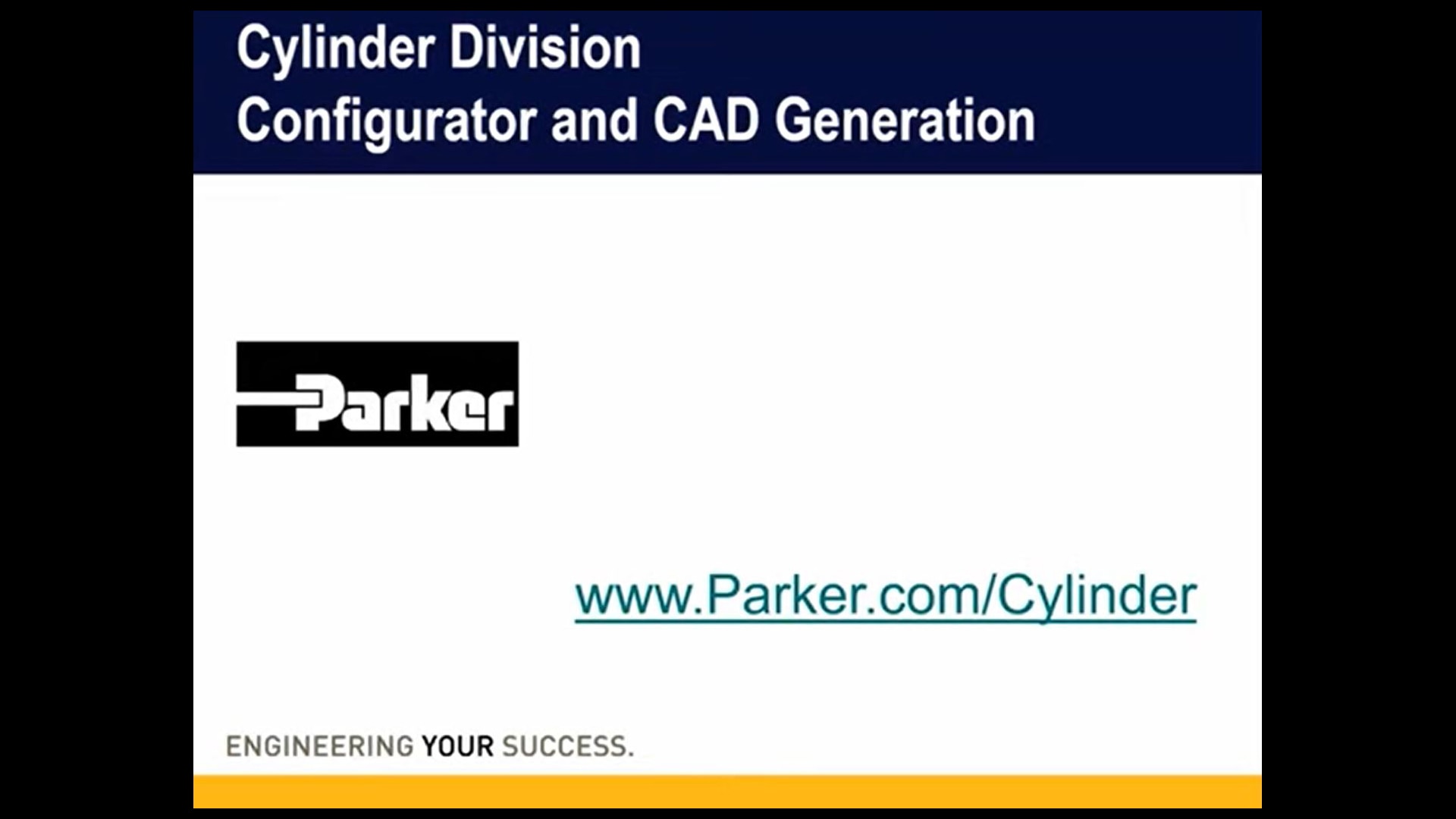 Cylinder Division
Configurator and CAD Generation

Parker

www.Parker.com/Cylinder

ENGINEERING YOUR SUCCESS.